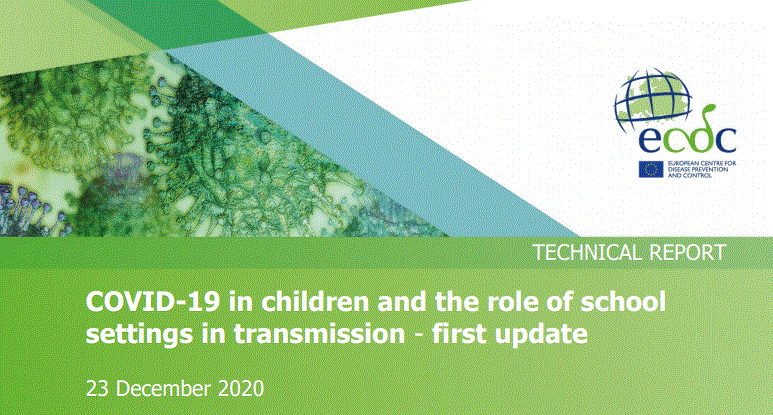 ecdc
EUROPEAN CENTRE FOR DISEASE PREVENTION AND CONTROL

TECHNICAL REPORT

COVID-19 in children and the role of school settings in transmission - first update

23 December 2020